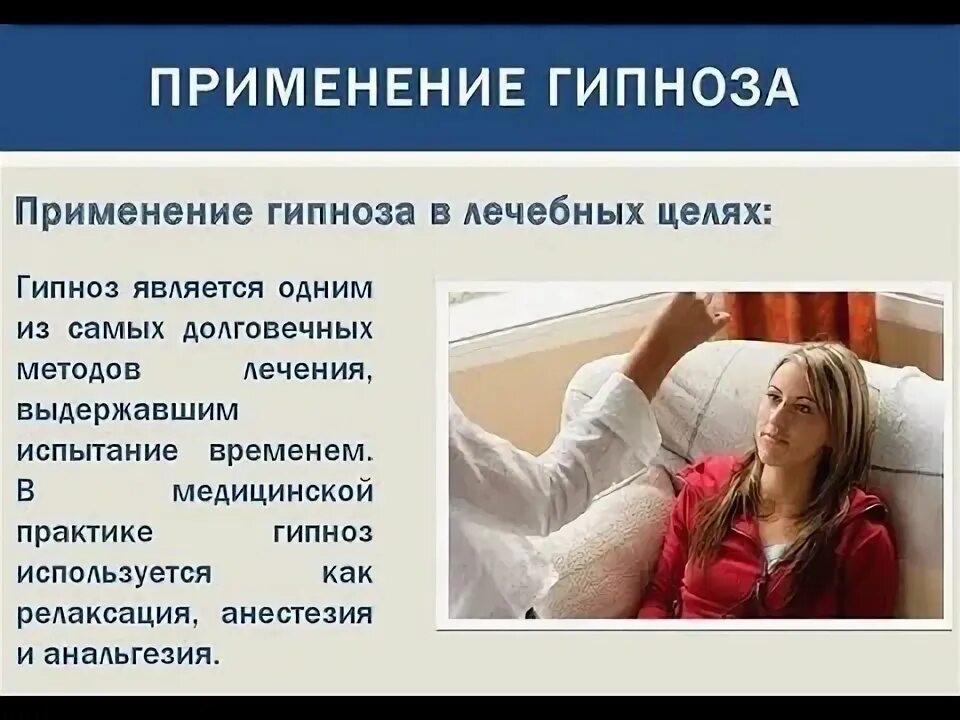 ПРИМЕНЕНИЕ ГИПНОЗА

Применение гипноза в лечебных целях:

Гипноз является одним из самых долговечных методов лечения, выдержавшим испытание временем. В медицинской практике гипноз используется как релаксация, анестезия и анальгезия.